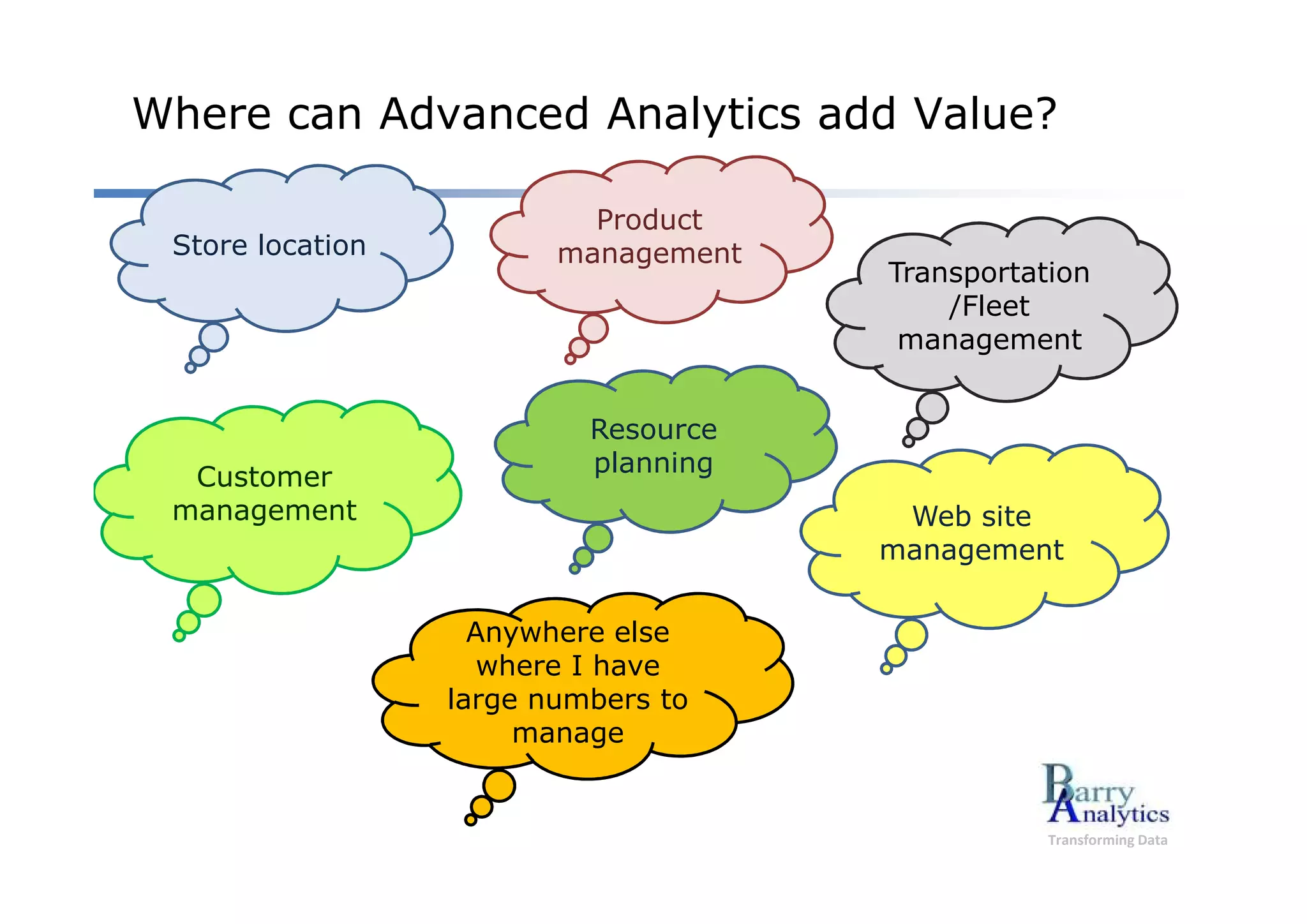 Where can Advanced Analytics add Value?

Store location

Product management

Transportation /Fleet management

Customer management

Resource planning

Web site management

Anywhere else where I have large numbers to manage

Barry Analytics
Transforming Data